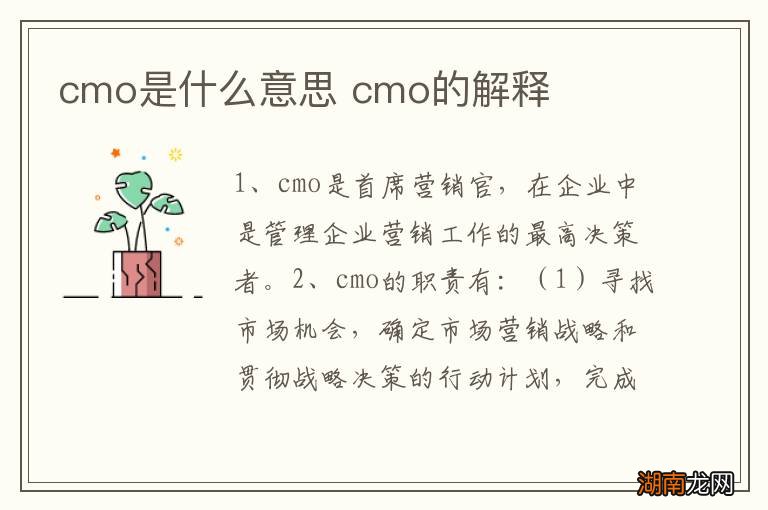 cmo是什么意思 cmo的解释

1、cmo是首席营销官，在企业中是管理企业营销工作的最高决策者。2、cmo的职责有：（1）寻找市场机会，确定市场营销战略和贯彻战略决策的行动计划，完成

湖南龙网